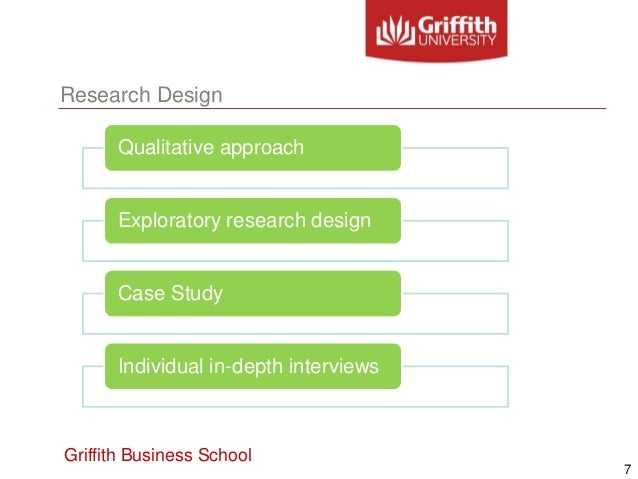 Griffith UNIVERSITY

Research Design

Qualitative approach

Exploratory research design

Case Study

Individual in-depth interviews

Griffith Business School

7